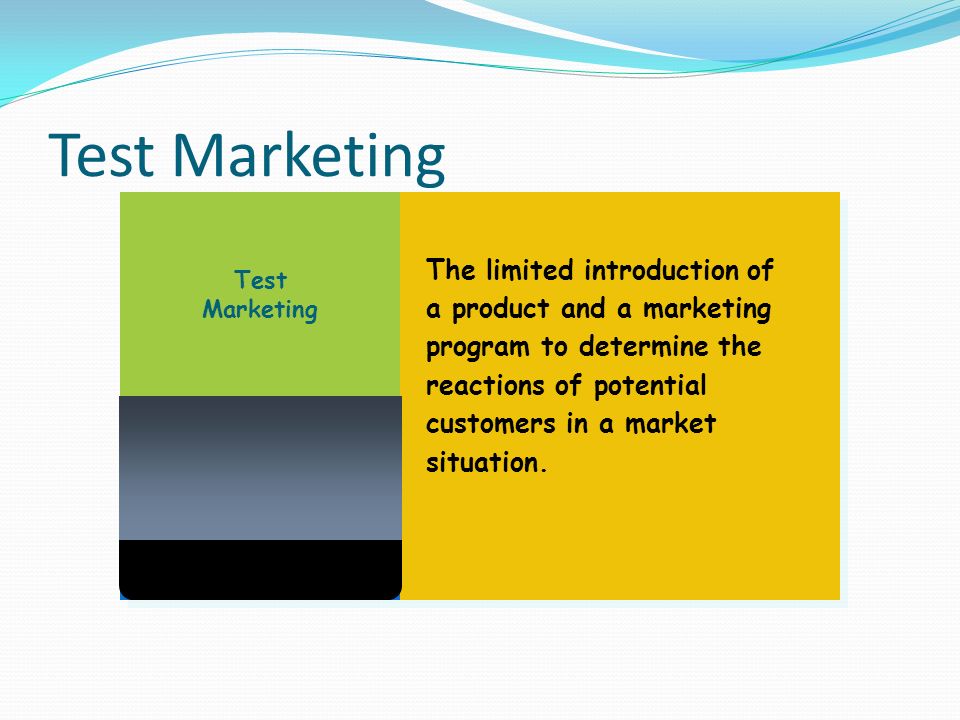 Test Marketing

Test Marketing

The limited introduction of a product and a marketing program to determine the reactions of potential customers in a market situation.